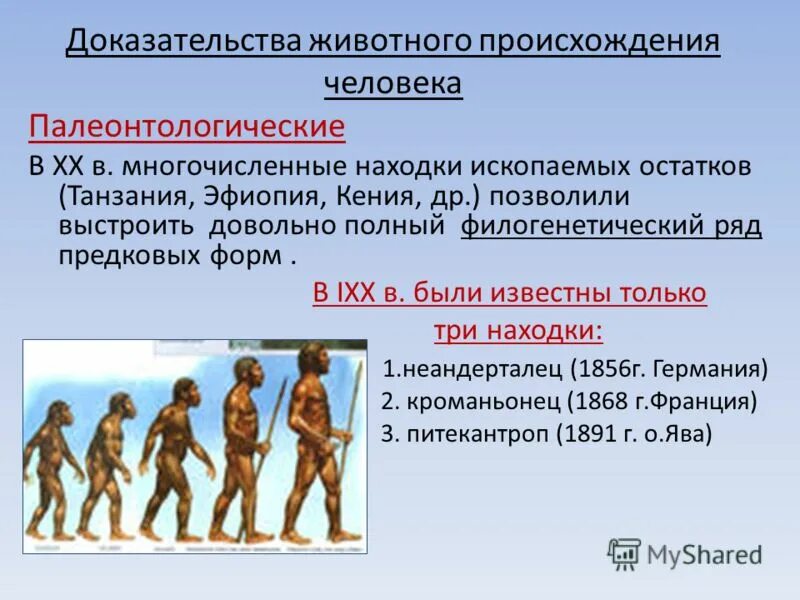 Доказательства животного происхождения человека

Палеонтологические

В XX в. многочисленные находки ископаемых остатков (Танзания, Эфиопия, Кения, др.) позволили выстроить довольно полный филогенетический ряд предковых форм .

В IXX в. были известны только три находки:

1.неандерталец (1856г. Германия)
2. кроманьонец (1868 г.Франция)
3. питекантроп (1891 г. о.Ява)

MyShared